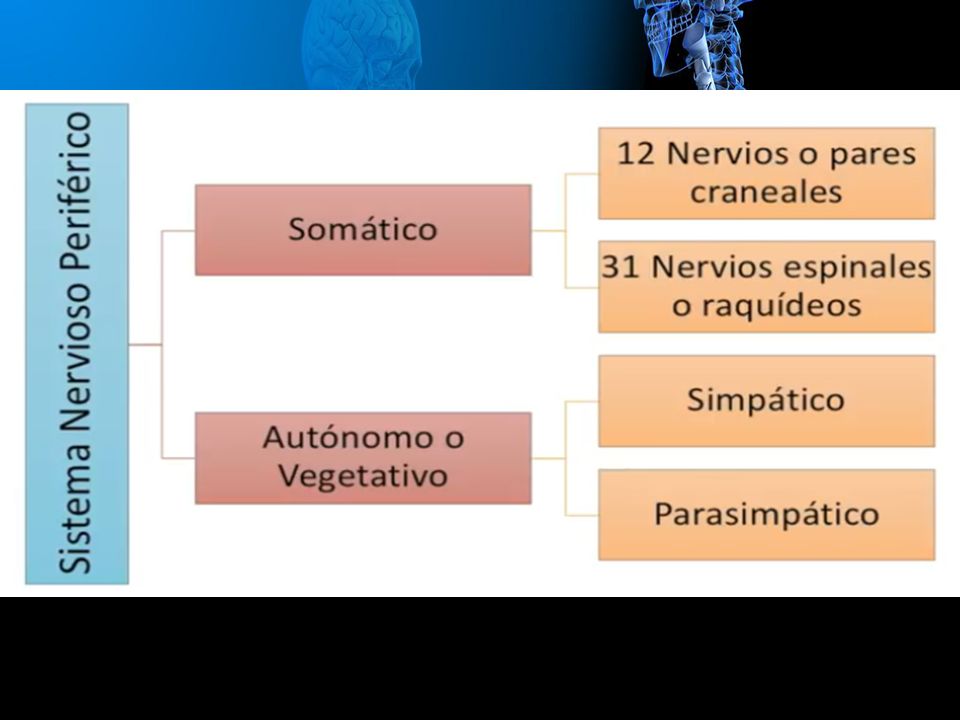 Sistema Nervioso Periférico

Somático

12 Nervios o pares craneales

31 Nervios espinales o raquídeos

Autónomo o Vegetativo

Simpático

Parasimpático